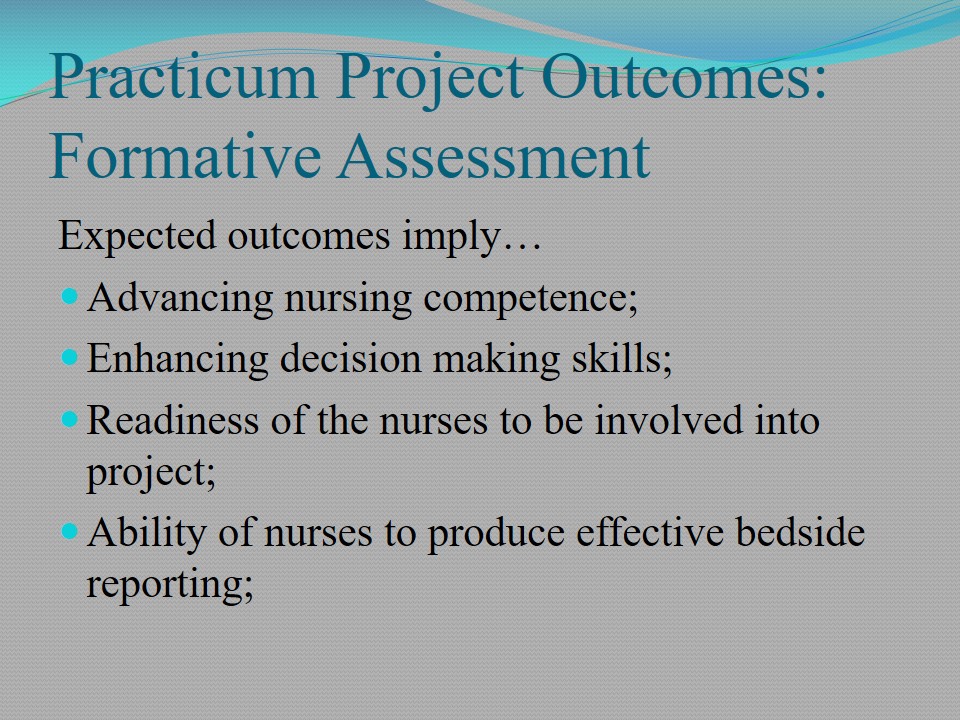 Practicum Project Outcomes: Formative Assessment

Expected outcomes imply…

- Advancing nursing competence;
- Enhancing decision making skills;
- Readiness of the nurses to be involved into project;
- Ability of nurses to produce effective bedside reporting;